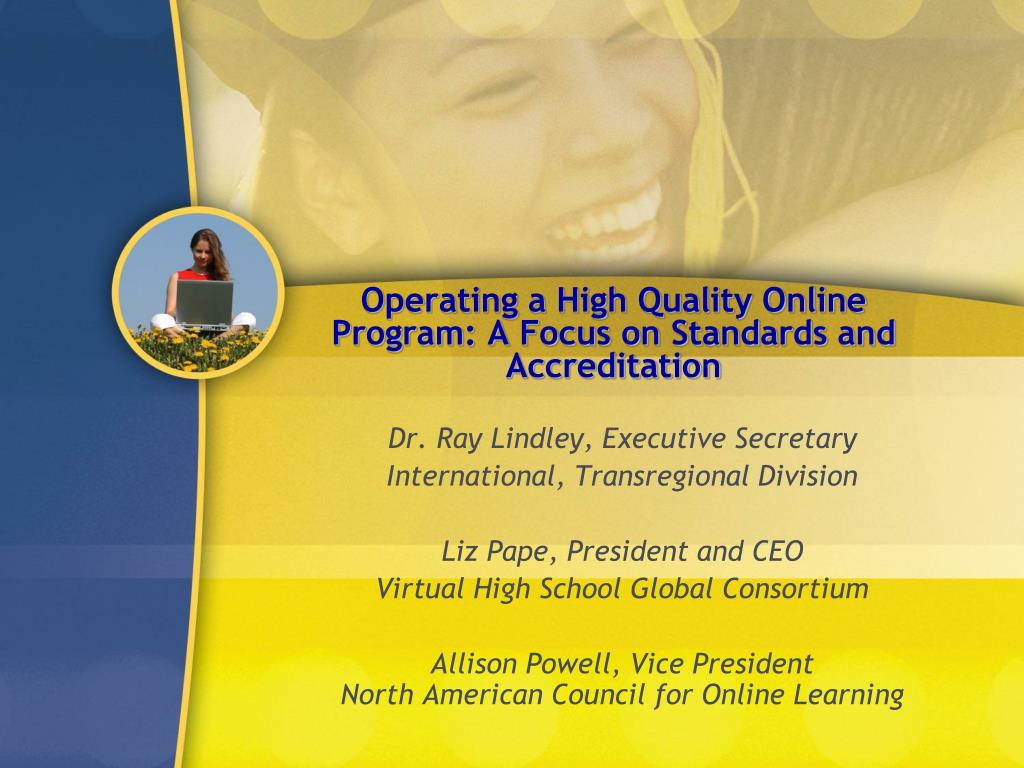 Operating a High Quality Online Program: A Focus on Standards and Accreditation

Dr. Ray Lindley, Executive Secretary
International, Transregional Division

Liz Pape, President and CEO
Virtual High School Global Consortium

Allison Powell, Vice President
North American Council for Online Learning